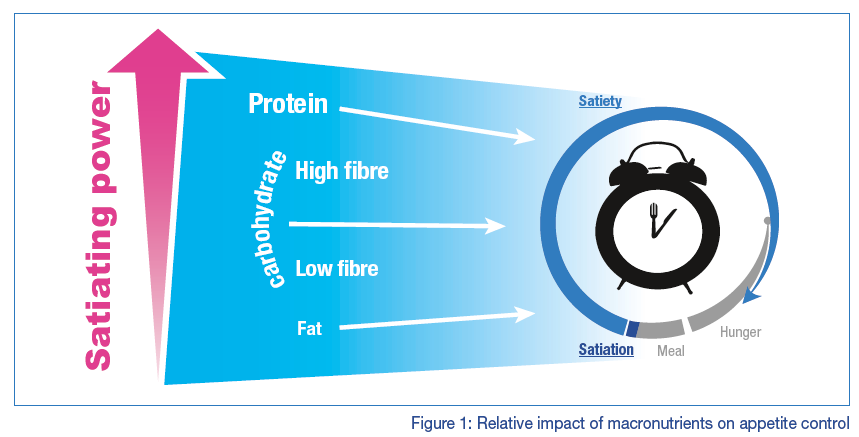 Satiating power

Protein

carbohydrate

High fibre

Low fibre

Fat

Satiety

Satiation

Meal

Hunger

Figure 1: Relative impact of macronutrients on appetite control